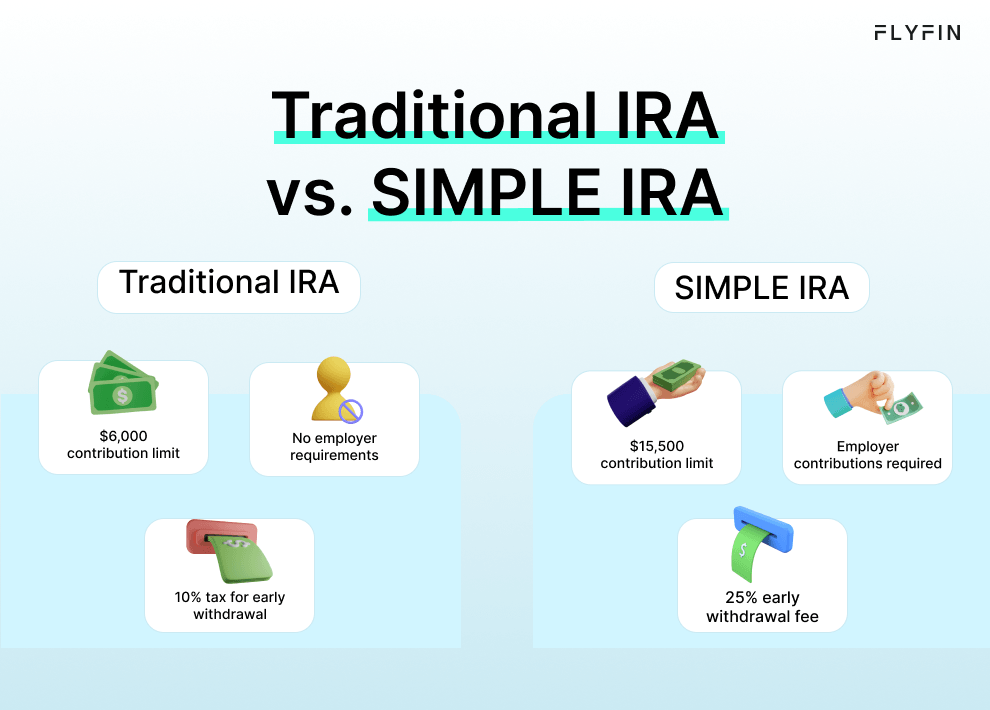 FLYFIN

Traditional IRA vs. SIMPLE IRA

Traditional IRA

$6,000 contribution limit

No employer requirements

10% tax for early withdrawal

SIMPLE IRA

$15,500 contribution limit

Employer contributions required

25% early withdrawal fee